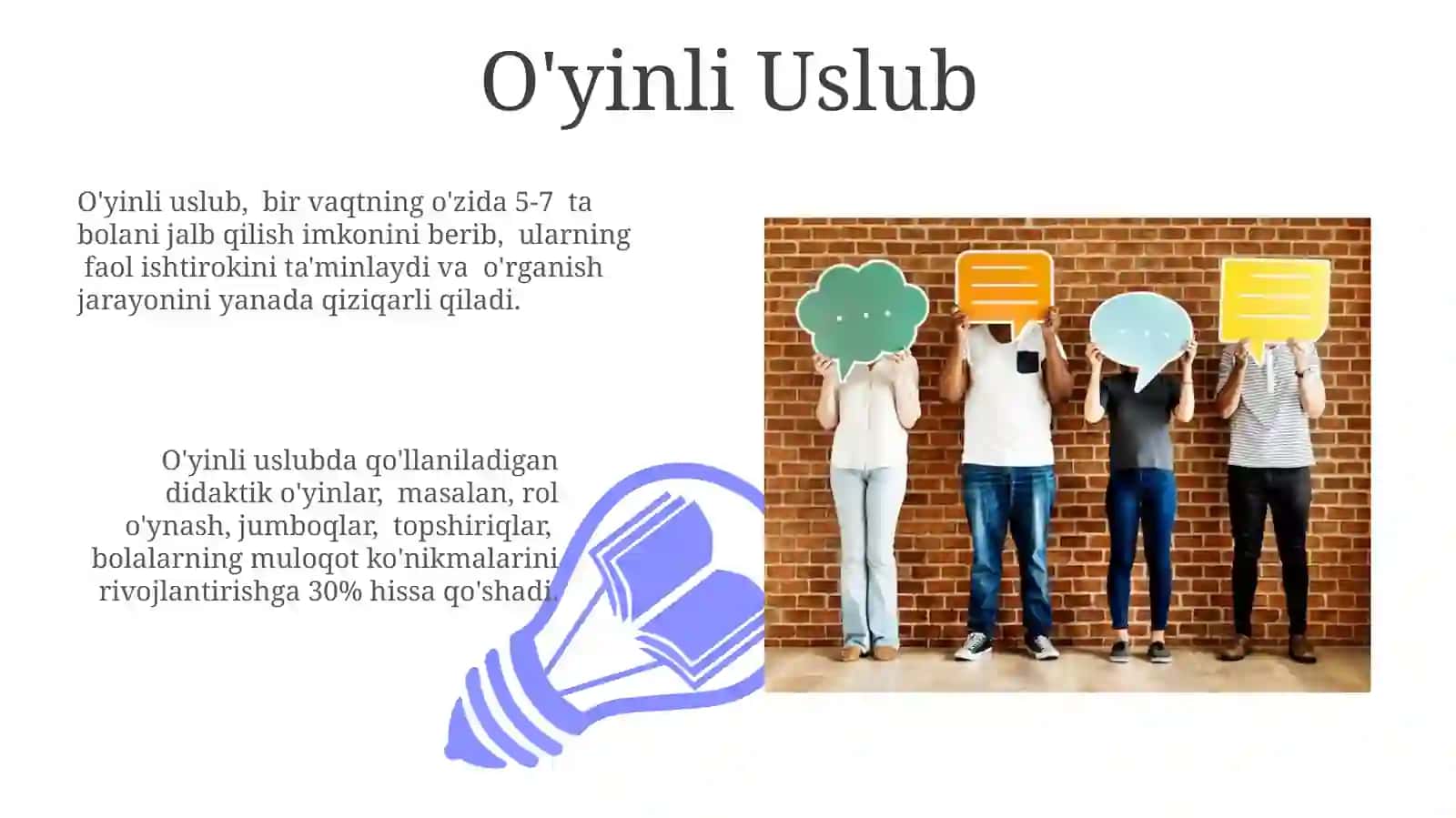 O'yinli Uslub

O'yinli uslub, bir vaqtning o'zida 5-7 ta bolani jalb qilish imkonini berib, ularning faol ishtirokini ta'minlaydi va o'rganish jarayonini yanada qiziqarli qiladi.

O'yinli uslubda qo'llaniladigan didaktik o'yinlar, masalan, rol o'ynash, jumboqlar, topshiriqlar, bolalarning muloqot ko'nikmalarini rivojlantirishga 30% hissa qo'shadi.